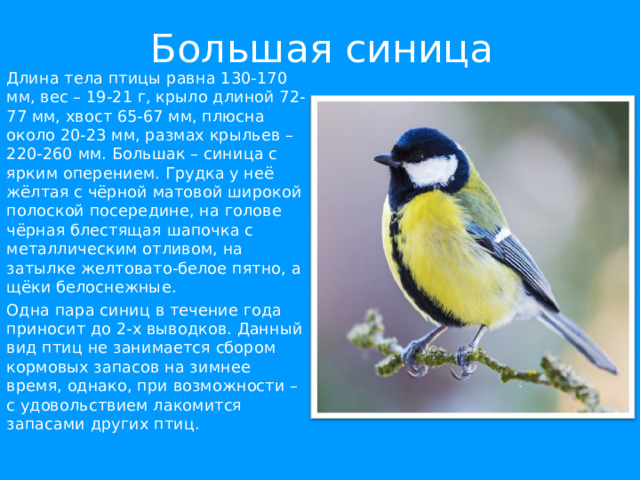 Большая синица

Длина тела птицы равна 130-170 мм, вес – 19-21 г, крыло длиной 72-77 мм, хвост 65-67 мм, плюсна около 20-23 мм, размах крыльев – 220-260 мм. Большак – синица с ярким оперением. Грудка у неё жёлтая с чёрной матовой широкой полоской посередине, на голове чёрная блестящая шапочка с металлическим отливом, на затылке желтовато-белое пятно, а щёки белоснежные.

Одна пара синиц в течение года приносит до 2-х выводков. Данный вид птиц не занимается сбором кормовых запасов на зимнее время, однако, при возможности – с удовольствием лакомится запасами других птиц.